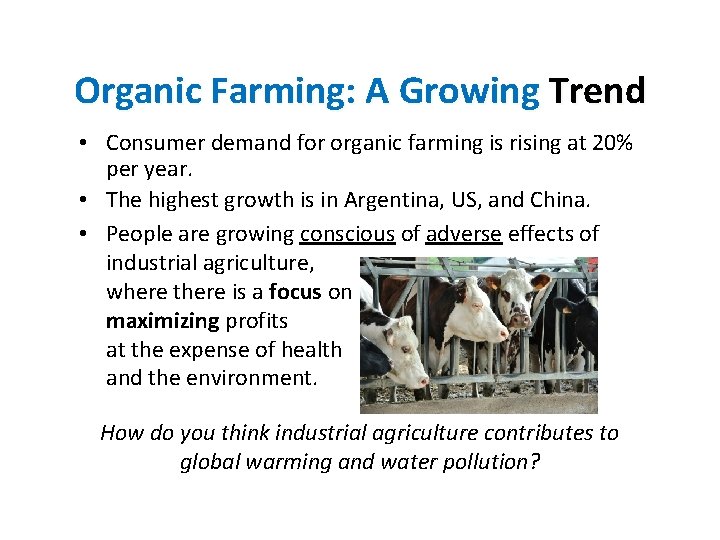 Organic Farming: A Growing Trend

• Consumer demand for organic farming is rising at 20% per year.
• The highest growth is in Argentina, US, and China.
• People are growing conscious of adverse effects of industrial agriculture, where there is a focus on maximizing profits at the expense of health and the environment.

How do you think industrial agriculture contributes to global warming and water pollution?